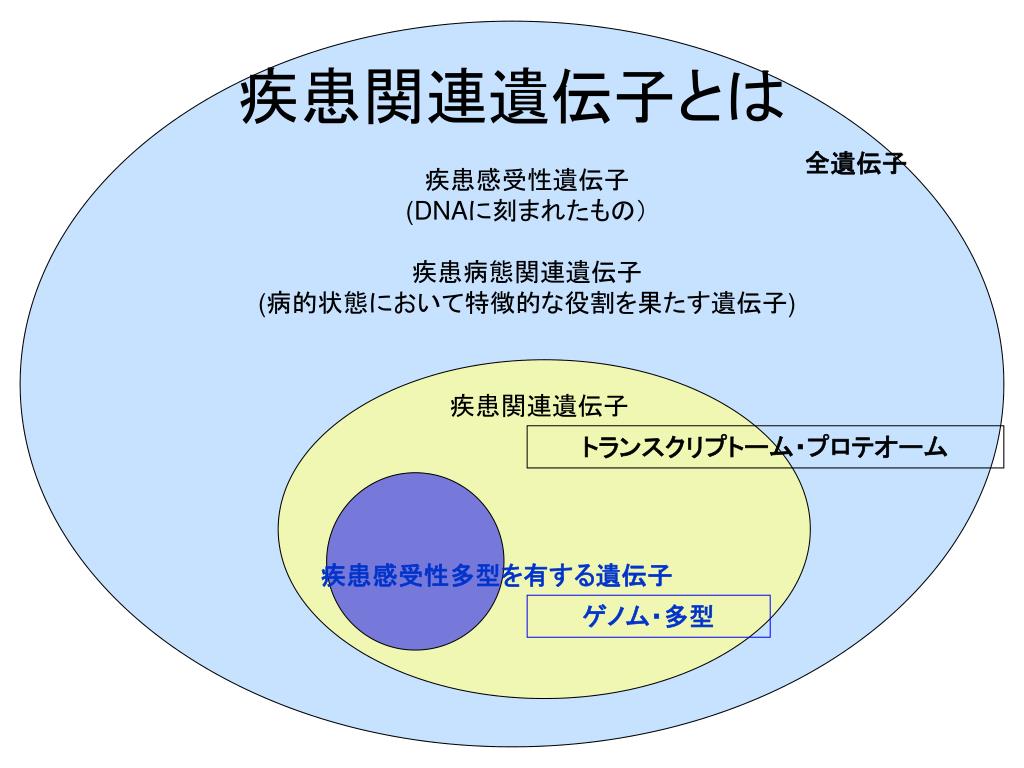 疾患関連遺伝子とは

全遺伝子

疾患感受性遺伝子
(DNAに刻まれたもの)

疾患病態関連遺伝子
(病的状態において特徴的な役割を果たす遺伝子)

疾患関連遺伝子

トランスクリプトーム・プロテオーム

疾患感受性多型を有する遺伝子

ゲノム・多型